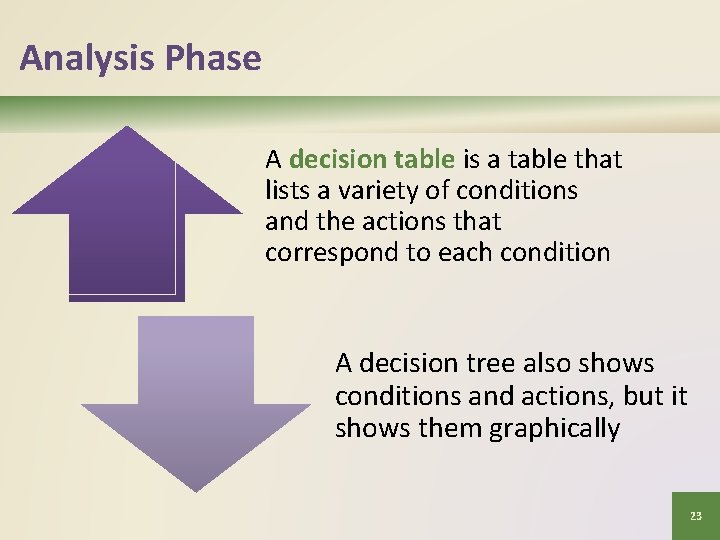 Analysis Phase

A decision table is a table that lists a variety of conditions and the actions that correspond to each condition

A decision tree also shows conditions and actions, but it shows them graphically

23